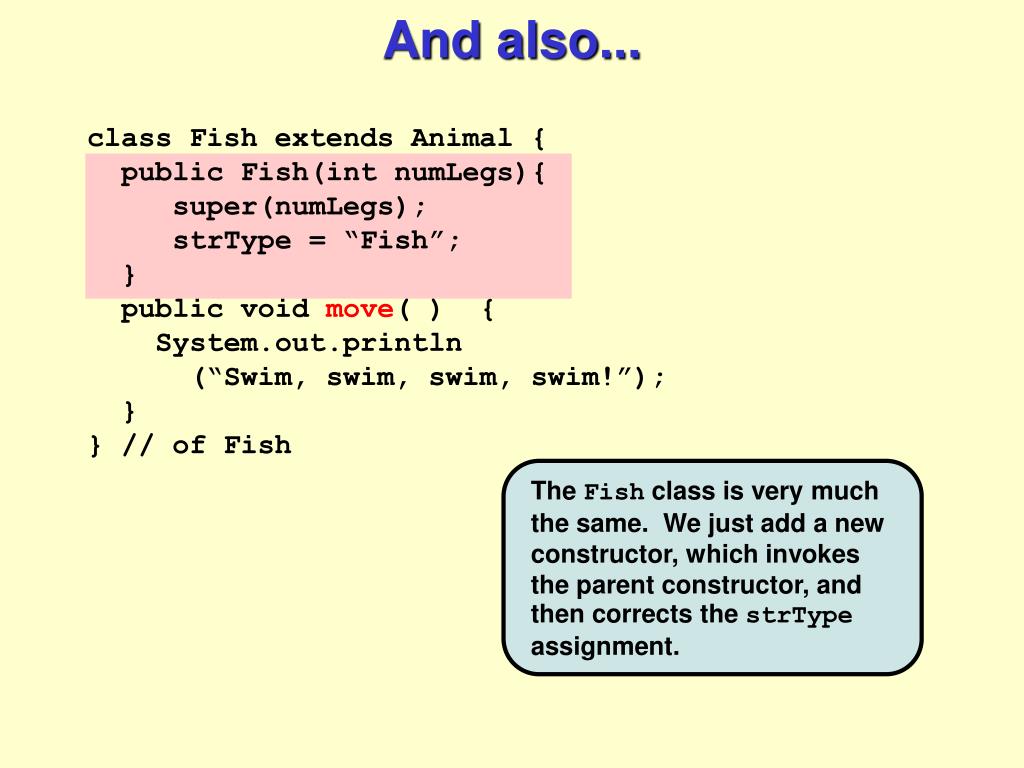 And also...

class Fish extends Animal {
  public Fish(int numLegs){
     super(numLegs);
     strType = “Fish”;
  }
  public void move( )  {
    System.out.println
      (“Swim, swim, swim, swim!”);
  }
} // of Fish

The Fish class is very much the same. We just add a new constructor, which invokes the parent constructor, and then corrects the strType assignment.